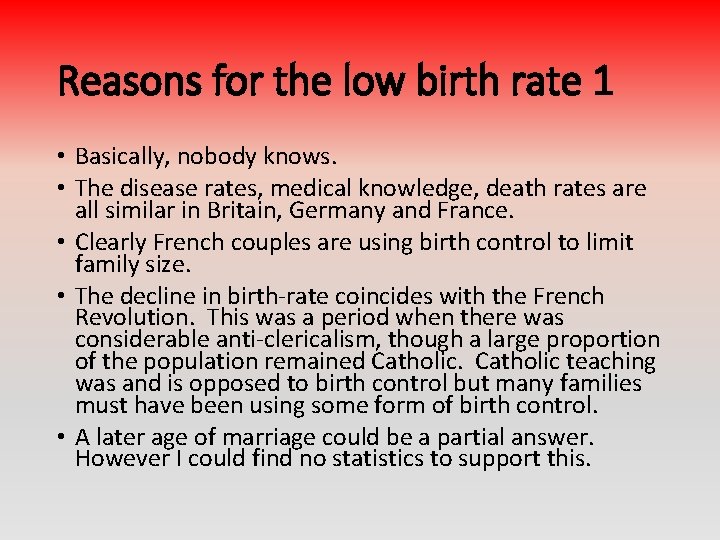 Reasons for the low birth rate 1

• Basically, nobody knows.

• The disease rates, medical knowledge, death rates are all similar in Britain, Germany and France.

• Clearly French couples are using birth control to limit family size.

• The decline in birth-rate coincides with the French Revolution. This was a period when there was considerable anti-clericalism, though a large proportion of the population remained Catholic. Catholic teaching was and is opposed to birth control but many families must have been using some form of birth control.

• A later age of marriage could be a partial answer. However I could find no statistics to support this.